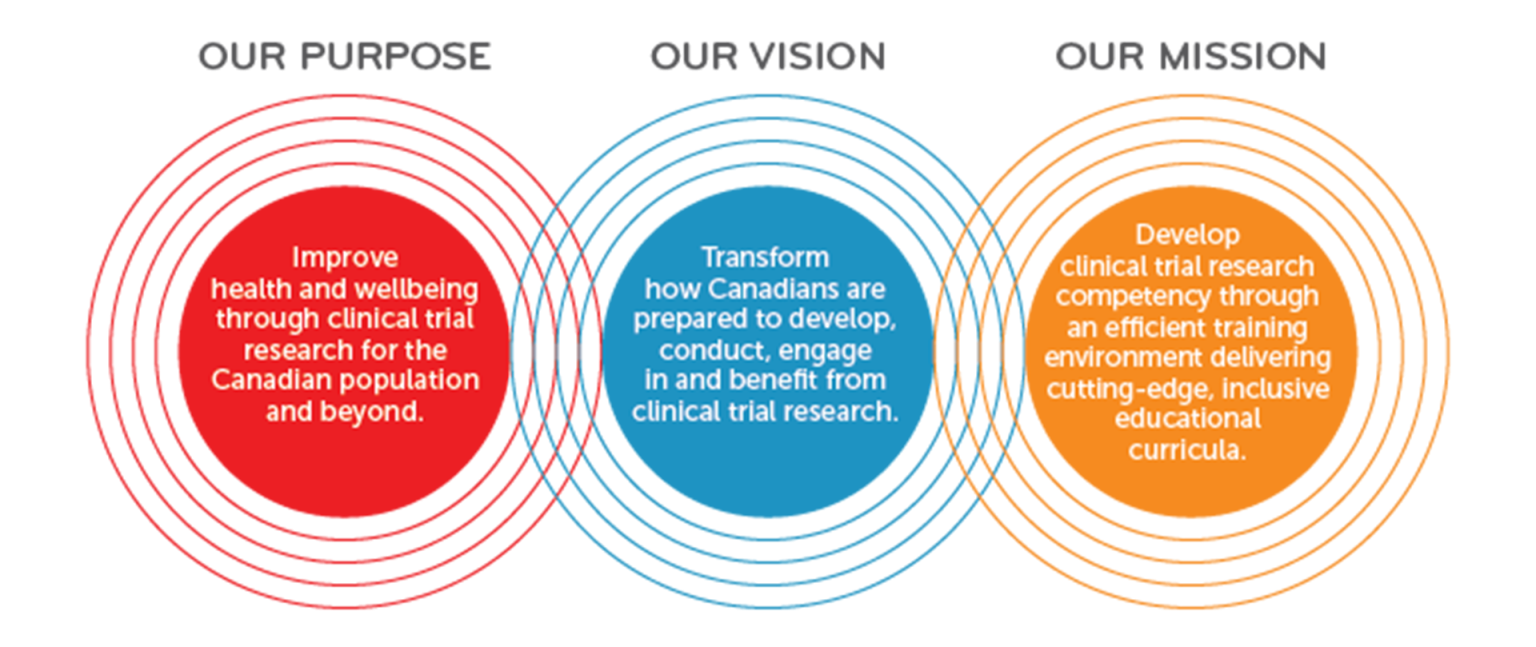 OUR PURPOSE

Improve health and wellbeing through clinical trial research for the Canadian population and beyond.

OUR VISION

Transform how Canadians are prepared to develop, conduct, engage in and benefit from clinical trial research.

OUR MISSION

Develop clinical trial research competency through an efficient training environment delivering cutting-edge, inclusive educational curricula.